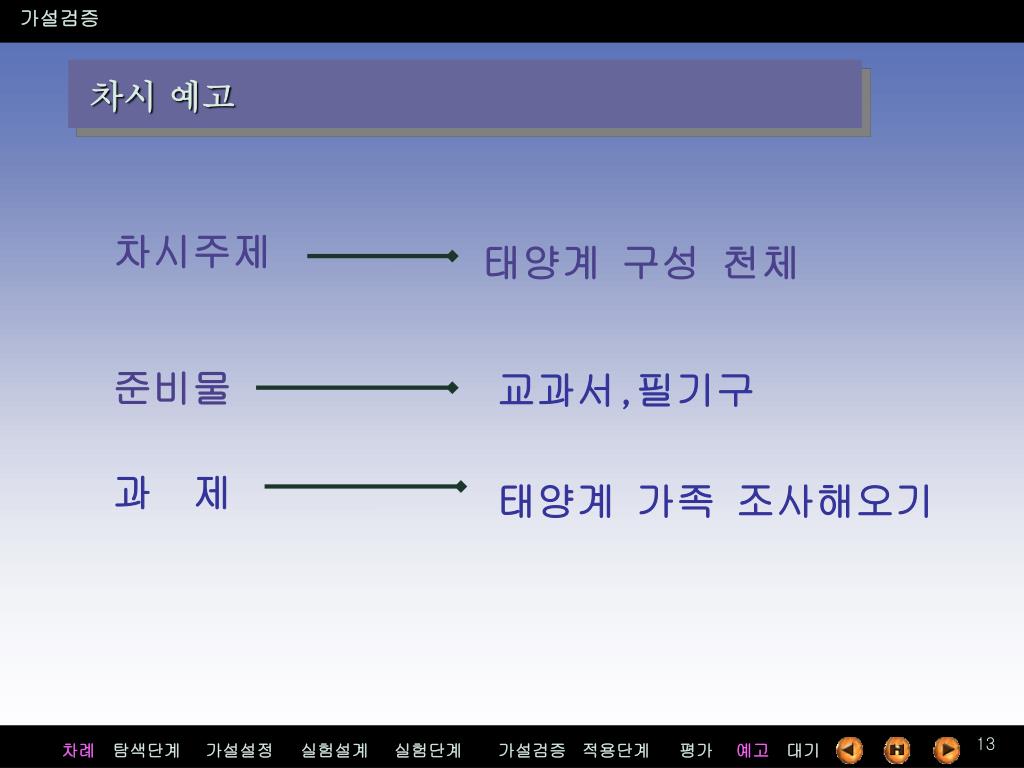 가설검증

차시 예고

차시주제 태양계 구성 천체

준비물 교과서,필기구

과 제 태양계 가족 조사해오기

차례 탐색단계 가설설정 실험설계 실험단계 가설검증 적용단계 평가 예고 대기

13